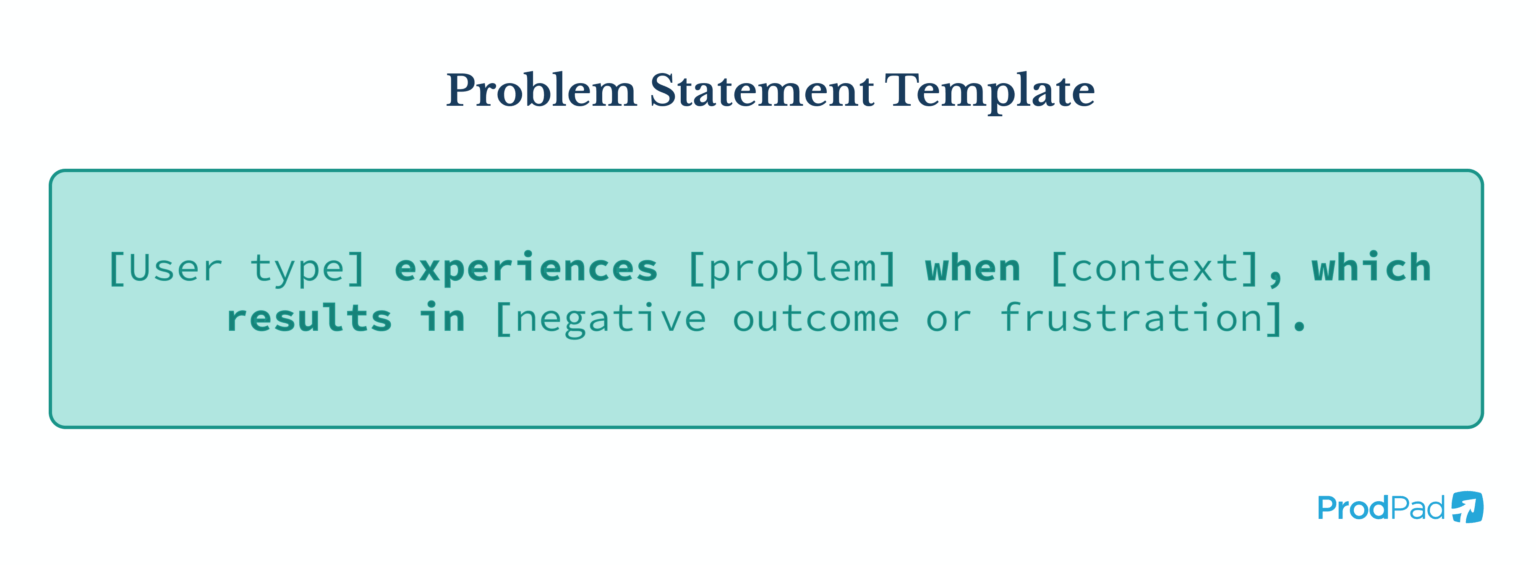 Problem Statement Template

[User type] experiences [problem] when [context], which results in [negative outcome or frustration].

ProdPad